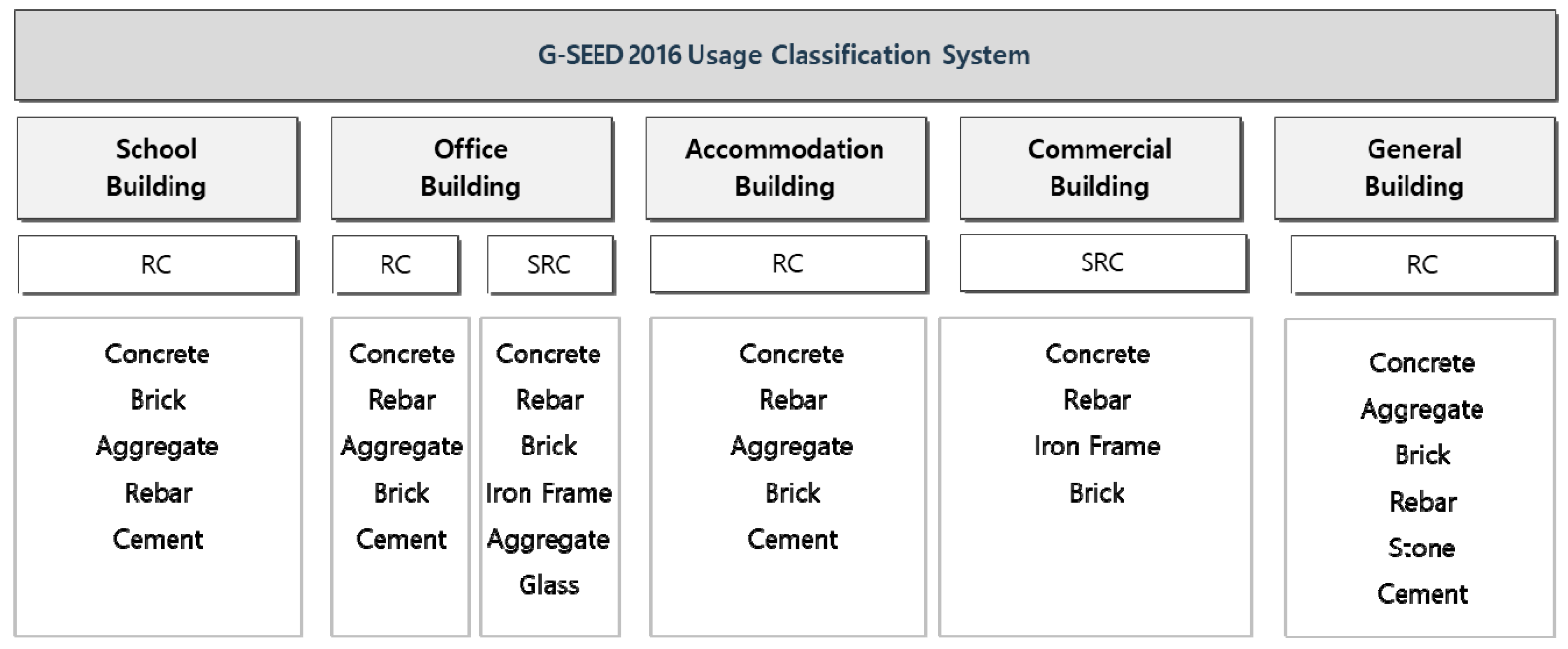 G-SEED 2016 Usage Classification System

School Building

RC

Concrete
Brick
Aggregate
Rebar
Cement

Office Building

RC

Concrete
Rebar
Aggregate
Brick
Cement

SRC

Concrete
Rebar
Brick
Iron Frame
Aggregate
Glass

Accommodation Building

RC

Concrete
Rebar
Aggregate
Brick
Cement

Commercial Building

SRC

Concrete
Rebar
Iron Frame
Brick

General Building

RC

Concrete
Aggregate
Brick
Rebar
Stone
Cement